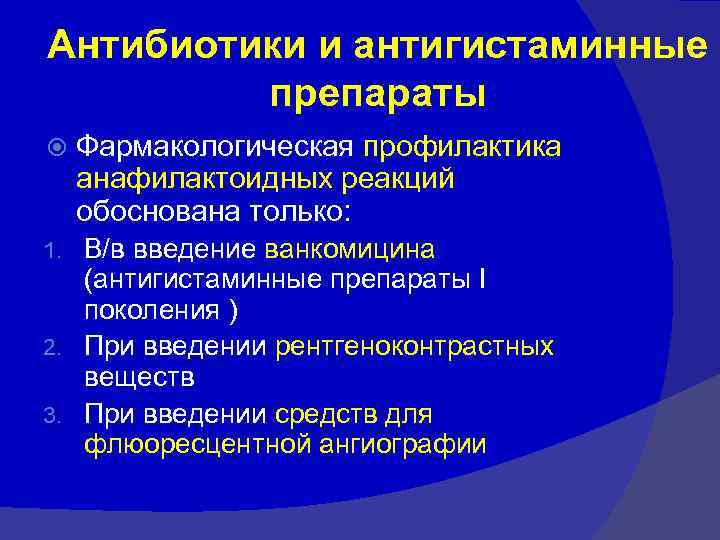 Антибиотики и антигистаминные препараты

Фармакологическая профилактика анафилактоидных реакций обоснована только:

1. В/в введение ванкомицина (антигистаминные препараты I поколения )
2. При введении рентгеноконтрастных веществ
3. При введении средств для флюоресцентной ангиографии